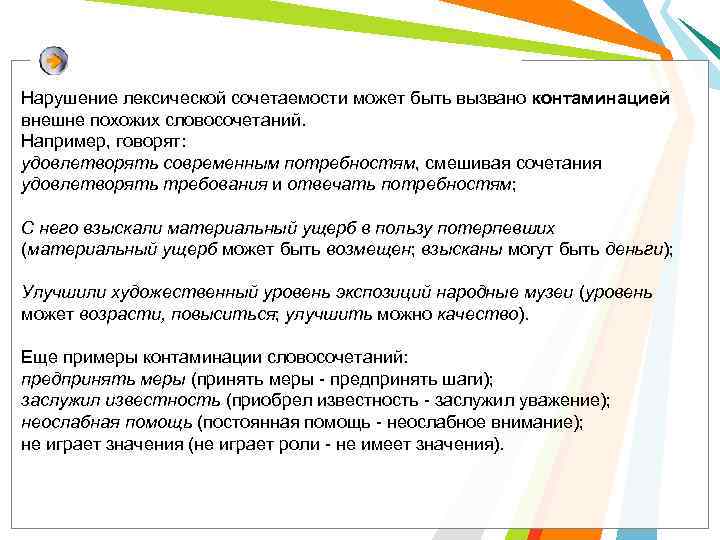 Нарушение лексической сочетаемости может быть вызвано контаминацией внешне похожих словосочетаний.
Например, говорят:
удовлетворять современным потребностям, смешивая сочетания удовлетворять требования и отвечать потребностям;

С него взыскали материальный ущерб в пользу потерпевших (материальный ущерб может быть возмещен; взысканы могут быть деньги);

Улучшили художественный уровень экспозиций народные музеи (уровень может возрасти, повыситься; улучшить можно качество).

Еще примеры контаминации словосочетаний:
предпринять меры (принять меры - предпринять шаги);
заслужил известность (приобрел известность - заслужил уважение);
неослабная помощь (постоянная помощь - неослабное внимание);
не играет значения (не играет роли - не имеет значения).